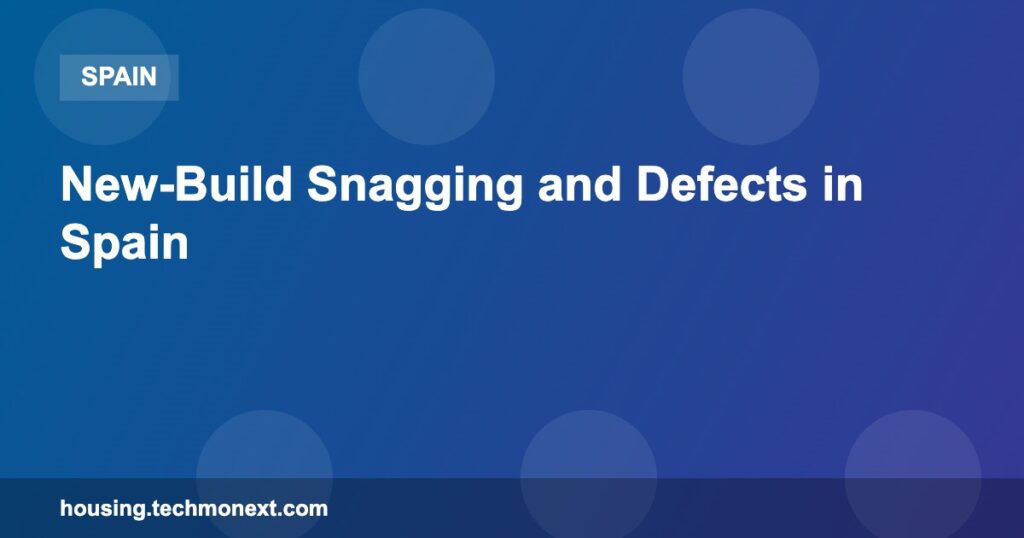 SPAIN

New-Build Snagging and Defects in Spain

housing.techmonext.com